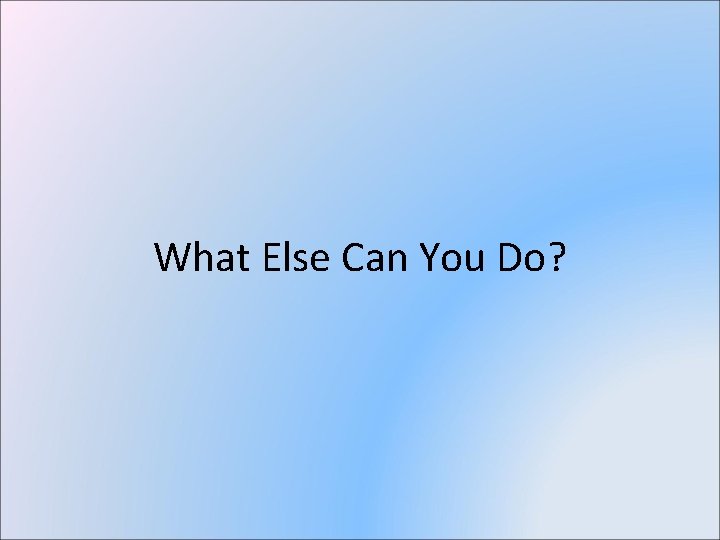 What Else Can You Do?